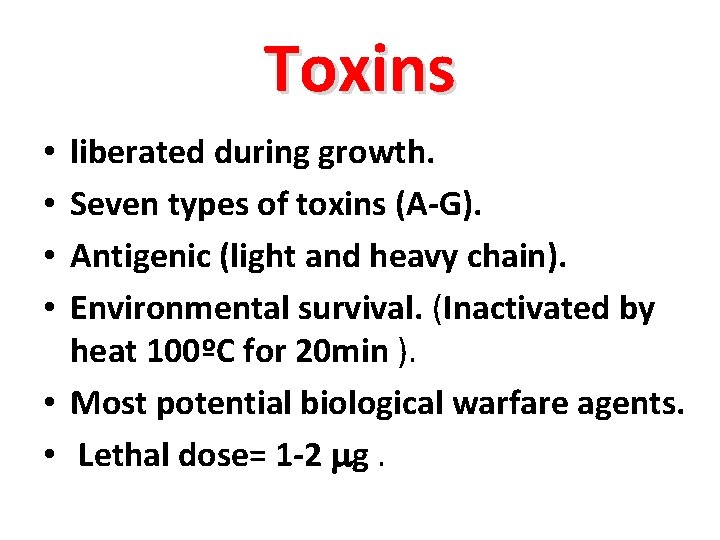 Toxins

• liberated during growth.
• Seven types of toxins (A-G).
• Antigenic (light and heavy chain).
• Environmental survival. (Inactivated by heat 100ºC for 20min ).
• Most potential biological warfare agents.
• Lethal dose= 1-2 μg .